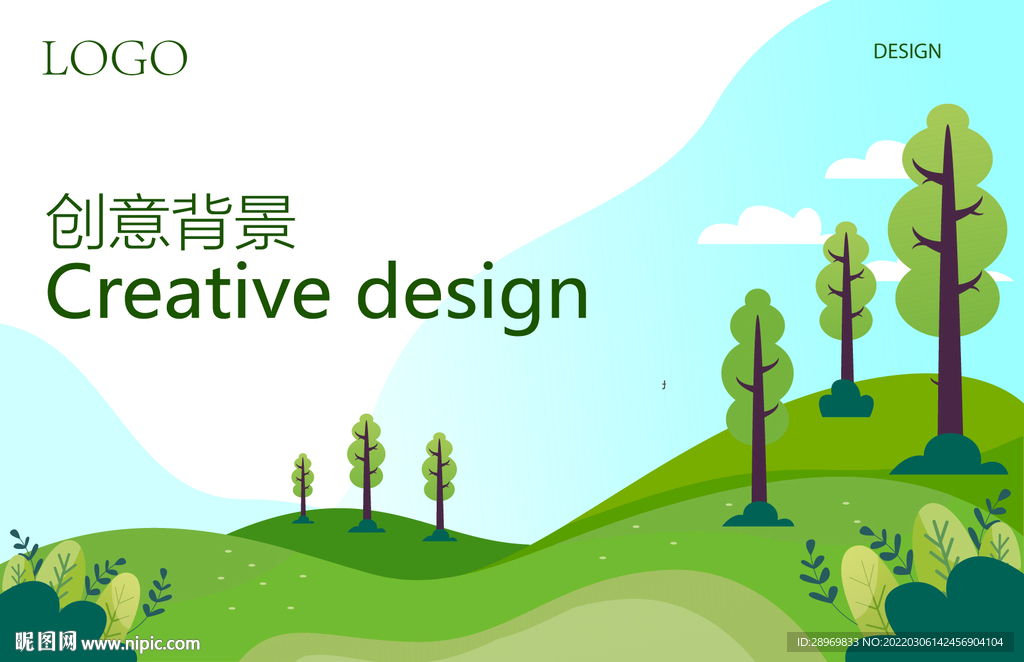 LOGO

DESIGN

创意背景
Creative design

昵图网 www.nipic.com

ID:28969833 NO:20220306142456904104